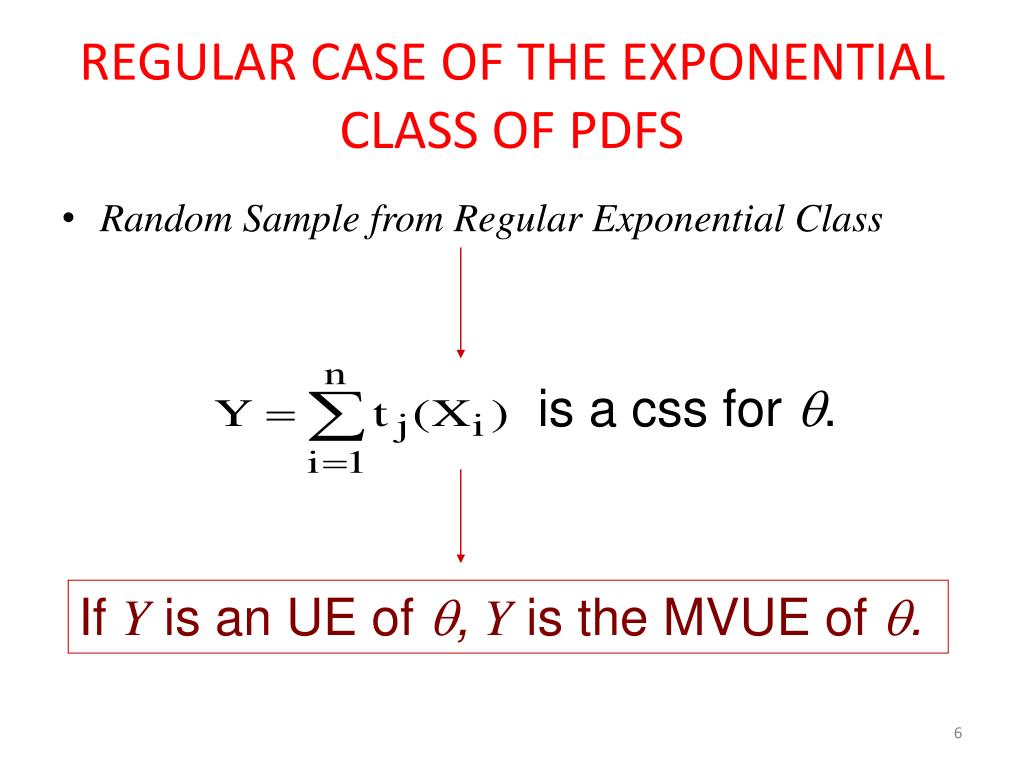 REGULAR CASE OF THE EXPONENTIAL CLASS OF PDFS

• Random Sample from Regular Exponential Class

$Y = \sum_{i=1}^{n} t_j(X_i)$ is a css for $\theta$.

If $Y$ is an UE of $\theta$, $Y$ is the MVUE of $\theta$.

6